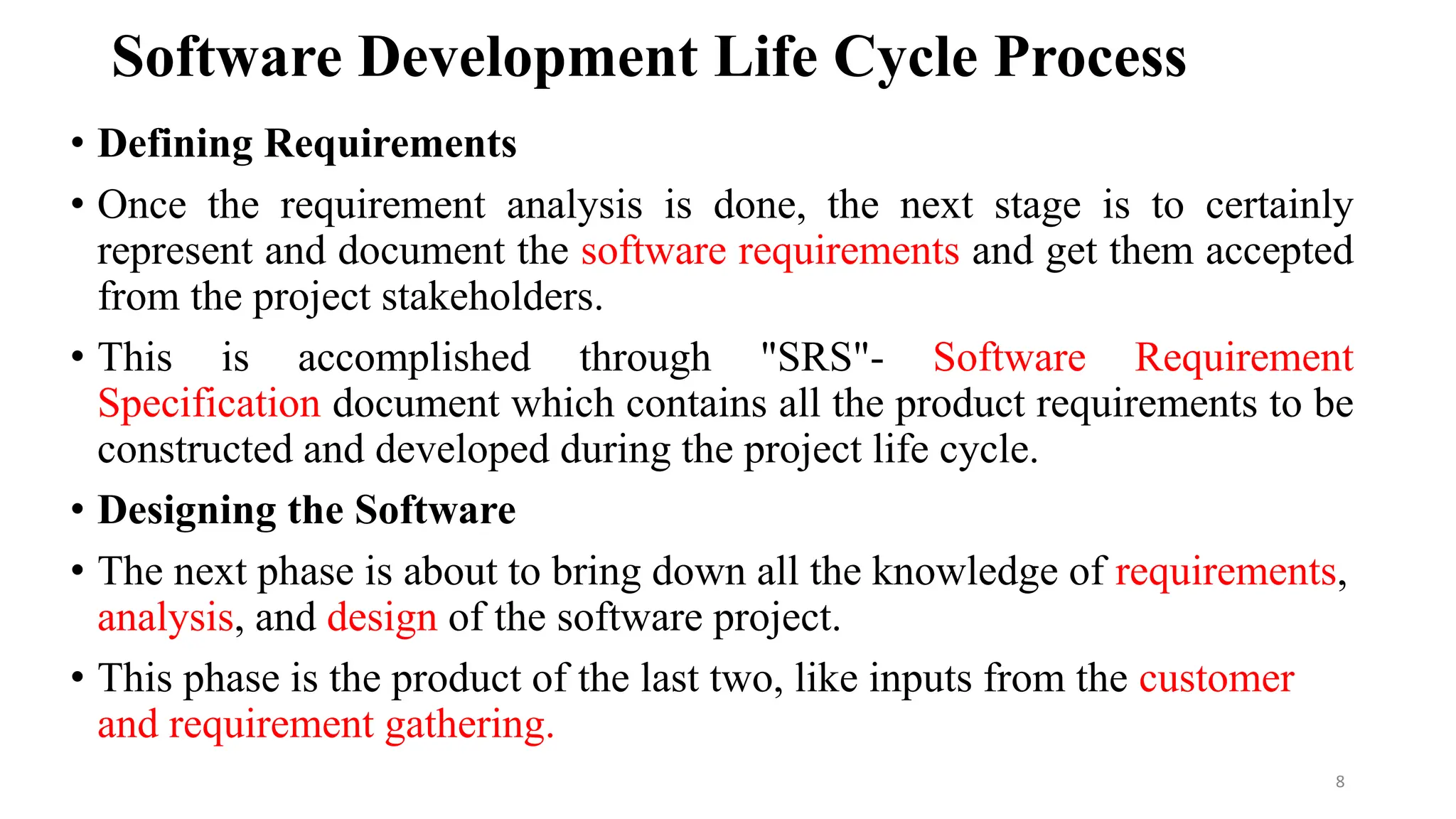 Software Development Life Cycle Process

• Defining Requirements

• Once the requirement analysis is done, the next stage is to certainly represent and document the software requirements and get them accepted from the project stakeholders.

• This is accomplished through "SRS"- Software Requirement Specification document which contains all the product requirements to be constructed and developed during the project life cycle.

• Designing the Software

• The next phase is about to bring down all the knowledge of requirements, analysis, and design of the software project.

• This phase is the product of the last two, like inputs from the customer and requirement gathering.

8